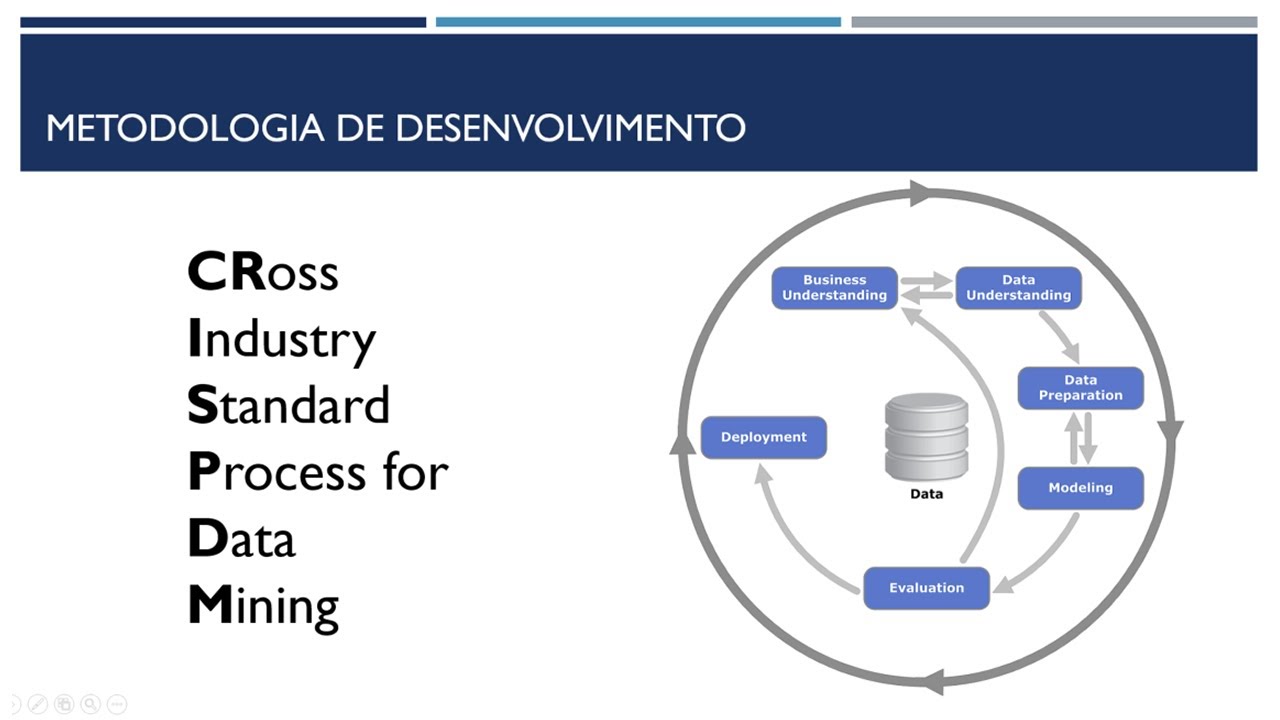 METODOLOGIA DE DESENVOLVIMENTO

CRoss
Industry
Standard
Process for
Data
Mining

Business Understanding

Data Understanding

Data Preparation

Modeling

Evaluation

Deployment

Data